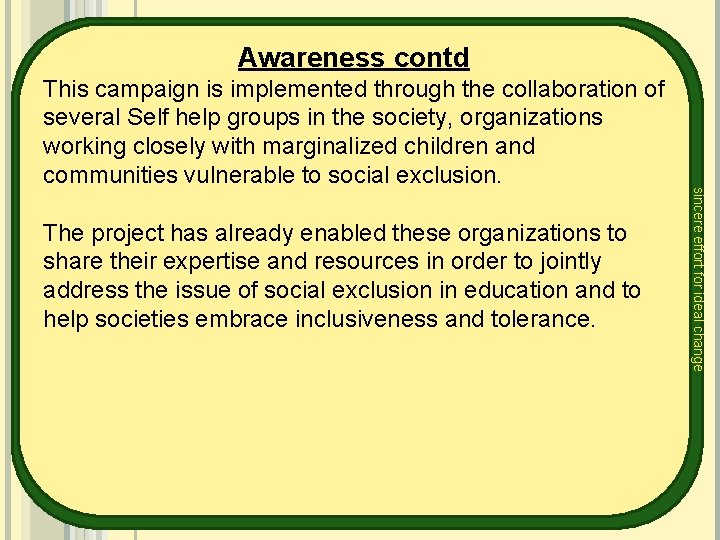 Awareness contd

This campaign is implemented through the collaboration of several Self help groups in the society, organizations working closely with marginalized children and communities vulnerable to social exclusion.

The project has already enabled these organizations to share their expertise and resources in order to jointly address the issue of social exclusion in education and to help societies embrace inclusiveness and tolerance.

sincere effort for ideal change